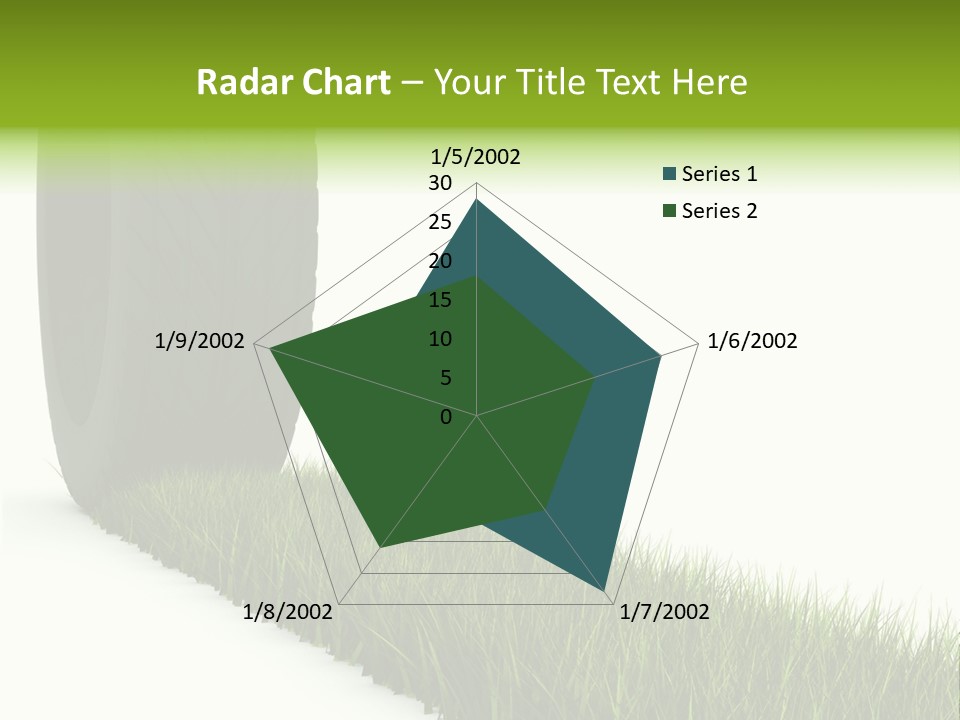 Radar Chart – Your Title Text Here

1/5/2002
30
25
20
15
10
5
0
1/6/2002
1/7/2002
1/8/2002
1/9/2002

Series 1
Series 2